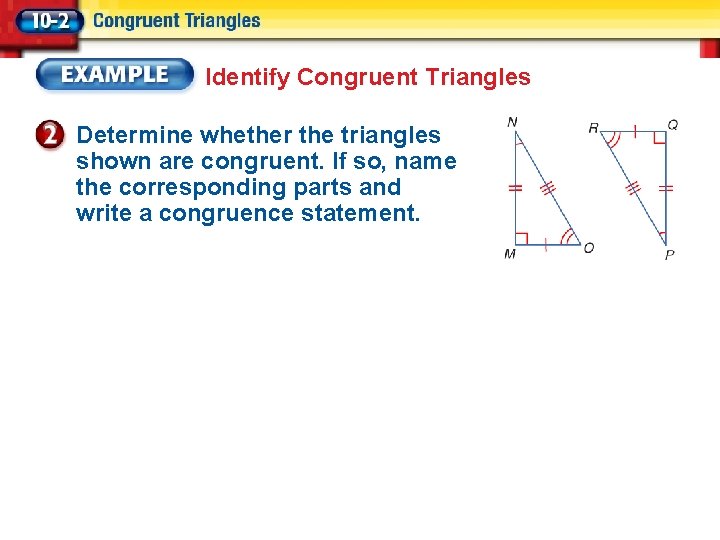 10-2 Congruent Triangles

EXAMPLE Identify Congruent Triangles

2 Determine whether the triangles shown are congruent. If so, name the corresponding parts and write a congruence statement.

N
M
O
R
Q
P